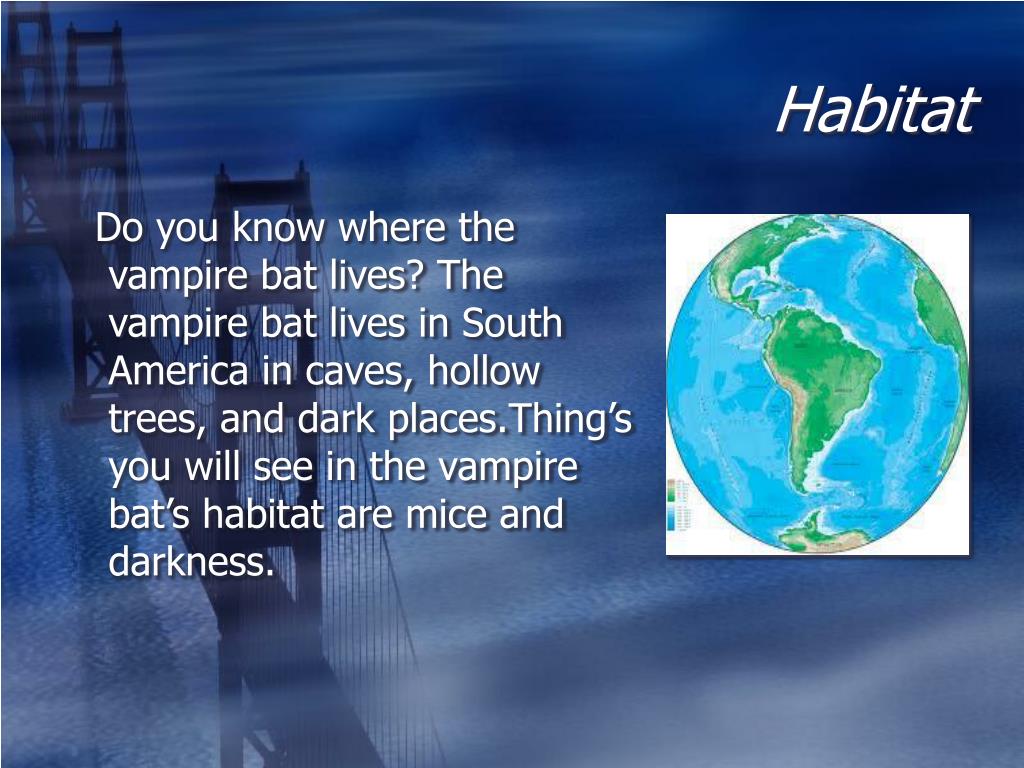 Habitat

Do you know where the vampire bat lives? The vampire bat lives in South America in caves, hollow trees, and dark places.Thing’s you will see in the vampire bat’s habitat are mice and darkness.